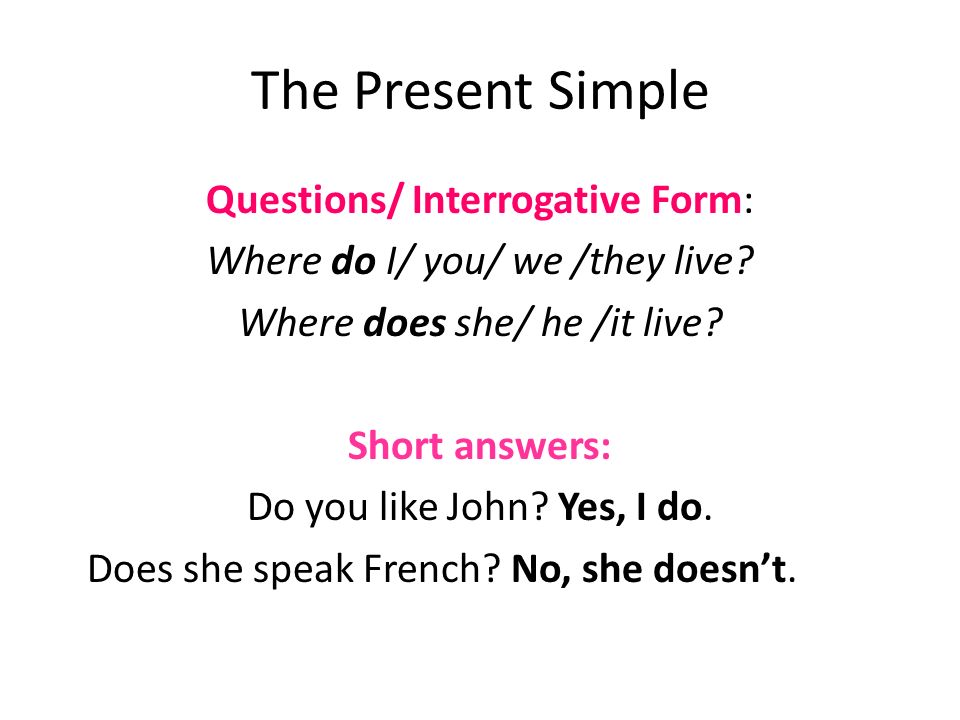 The Present Simple

Questions/ Interrogative Form:
Where do I/ you/ we /they live?
Where does she/ he /it live?

Short answers:
Do you like John? Yes, I do.
Does she speak French? No, she doesn't.